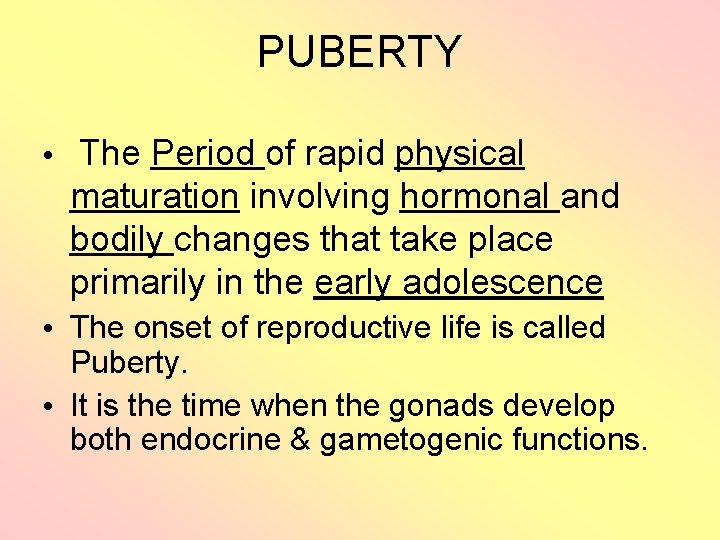 PUBERTY

• The Period of rapid physical maturation involving hormonal and bodily changes that take place primarily in the early adolescence

• The onset of reproductive life is called Puberty.

• It is the time when the gonads develop both endocrine & gametogenic functions.